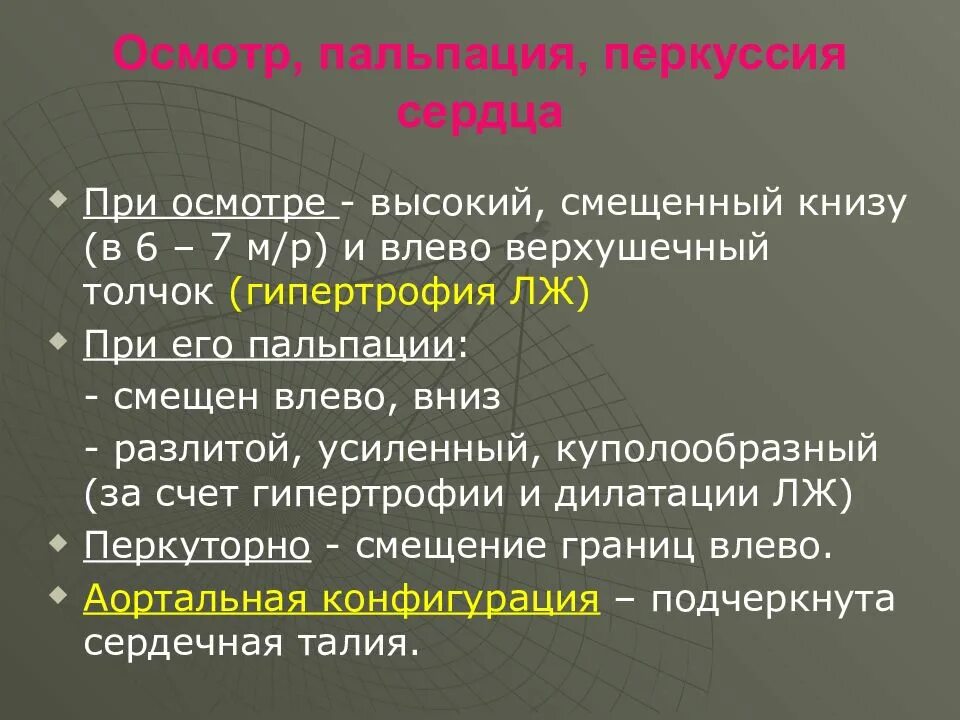 Осмотр, пальпация, перкуссия сердца

При осмотре - высокий, смещенный книзу (в 6 – 7 м/р) и влево верхушечный толчок (гипертрофия ЛЖ)

При его пальпации:

- смещен влево, вниз

- разлитой, усиленный, куполообразный (за счет гипертрофии и дилатации ЛЖ)

Перкуторно - смещение границ влево.

Аортальная конфигурация – подчеркнута сердечная талия.